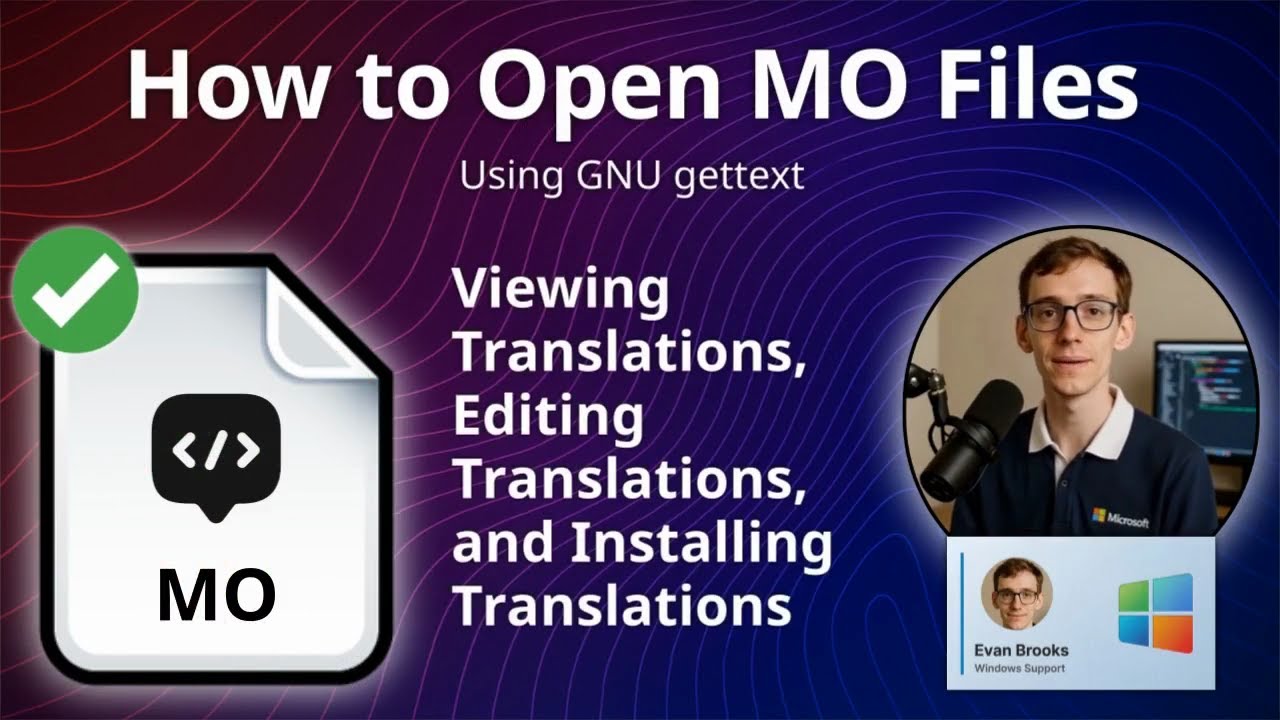 How to Open MO Files

Using GNU gettext

</>

MO

Viewing Translations, Editing Translations, and Installing Translations

Microsoft

Evan Brooks
Windows Support